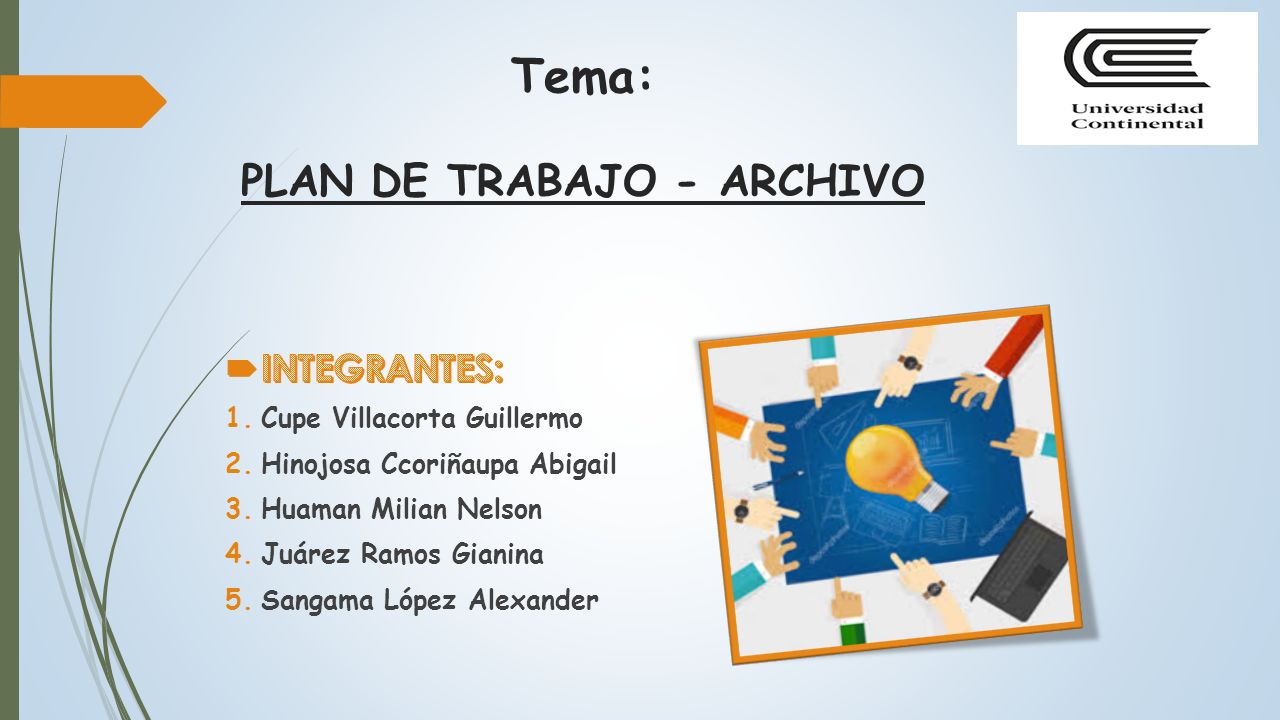 Tema:

Universidad Continental

PLAN DE TRABAJO - ARCHIVO

INTEGRANTES:

1. Cupe Villacorta Guillermo
2. Hinojosa Ccoriñaupa Abigail
3. Huaman Milian Nelson
4. Juárez Ramos Gianina
5. Sangama López Alexander